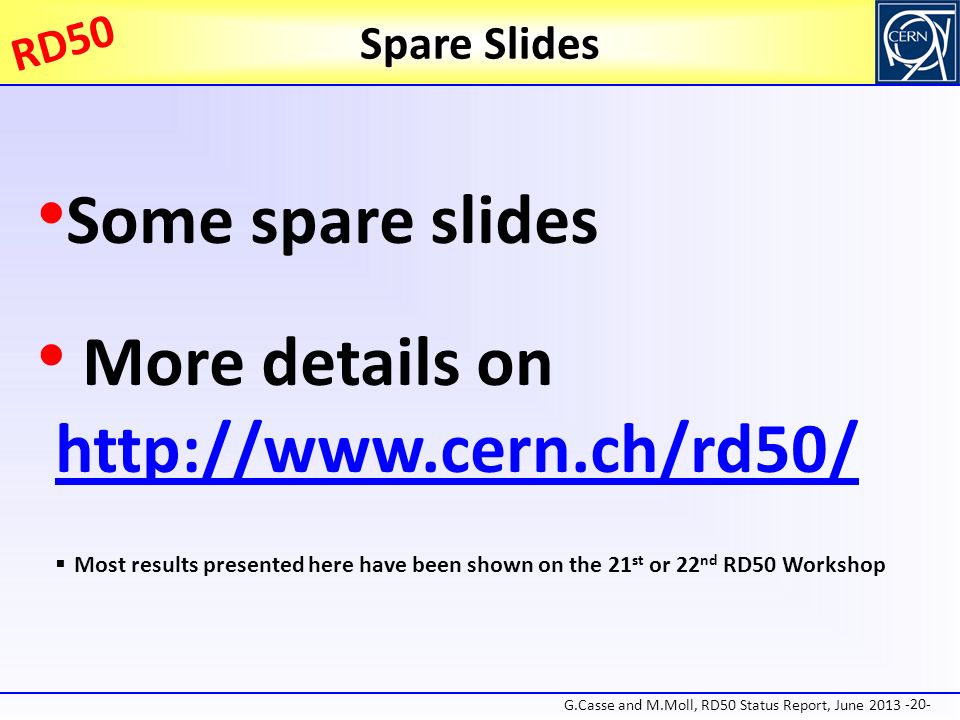 RD50

Spare Slides

CERN

• Some spare slides

• More details on http://www.cern.ch/rd50/

▪ Most results presented here have been shown on the 21$^{st}$ or 22$^{nd}$ RD50 Workshop

G.Casse and M.Moll, RD50 Status Report, June 2013 -20-